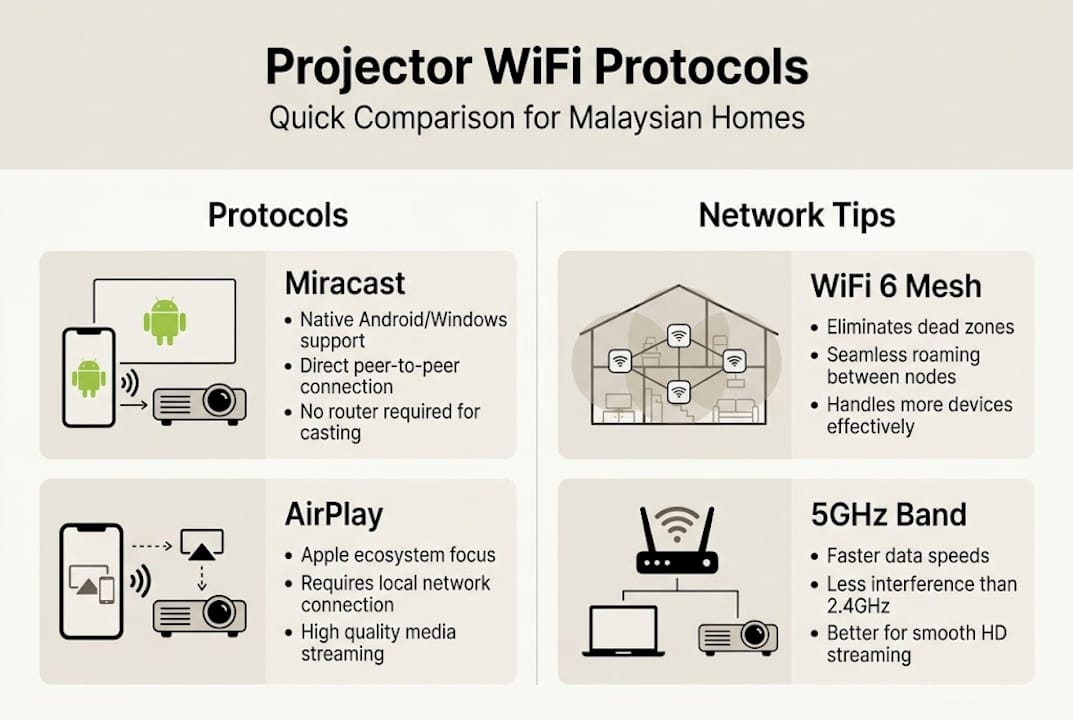 Projector WiFi Protocols
Quick Comparison for Malaysian Homes

Protocols

Miracast
• Native Android/Windows support
• Direct peer-to-peer connection
• No router required for casting

AirPlay
• Apple ecosystem focus
• Requires local network connection
• High quality media streaming

Network Tips

WiFi 6 Mesh
• Eliminates dead zones
• Seamless roaming between nodes
• Handles more devices effectively

5GHz Band
• Faster data speeds
• Less interference than 2.4GHz
• Better for smooth HD streaming